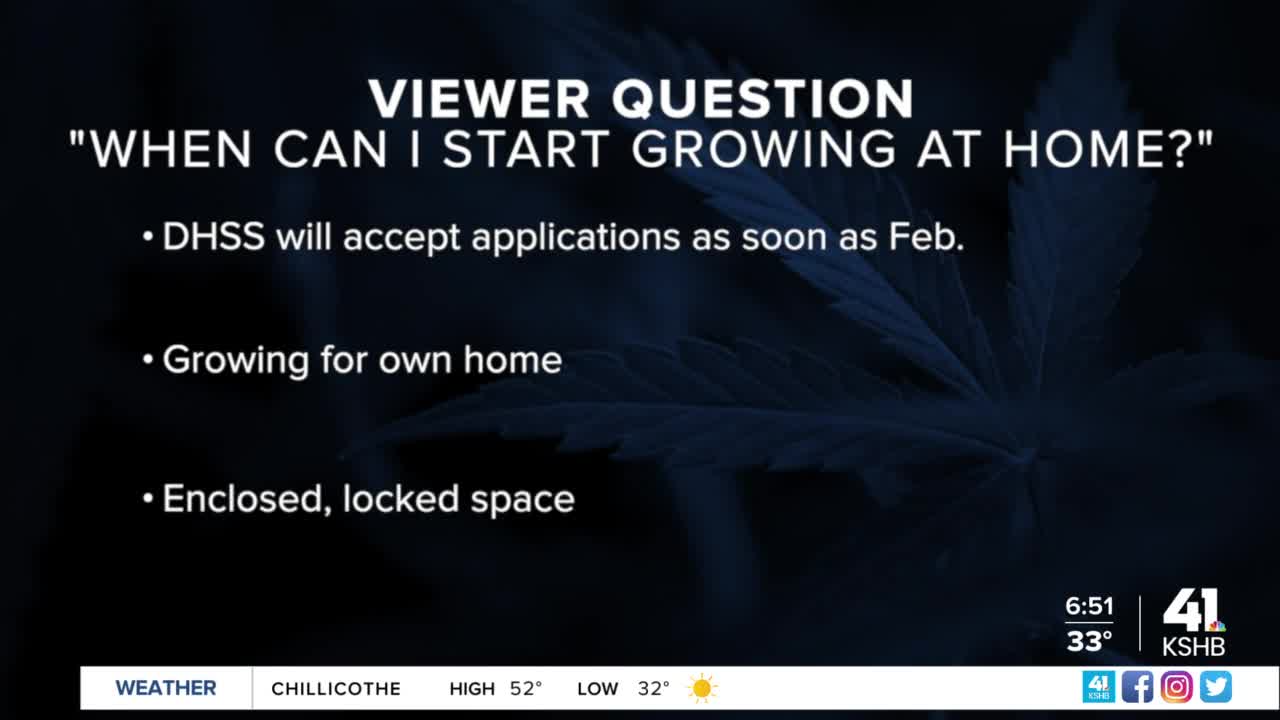 VIEWER QUESTION
"WHEN CAN I START GROWING AT HOME?"

• DHSS will accept applications as soon as Feb.

• Growing for own home

• Enclosed, locked space

6:51
33°
41
KSHB

WEATHER CHILLICOTHE HIGH 52° LOW 32°

41
KSHB